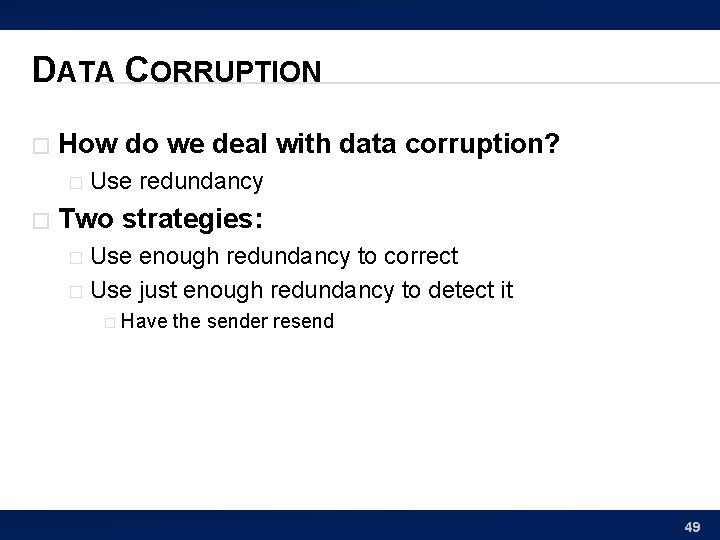 DATA CORRUPTION

□ How do we deal with data corruption?
□ Use redundancy
□ Two strategies:
□ Use enough redundancy to correct
□ Use just enough redundancy to detect it
□ Have the sender resend

49